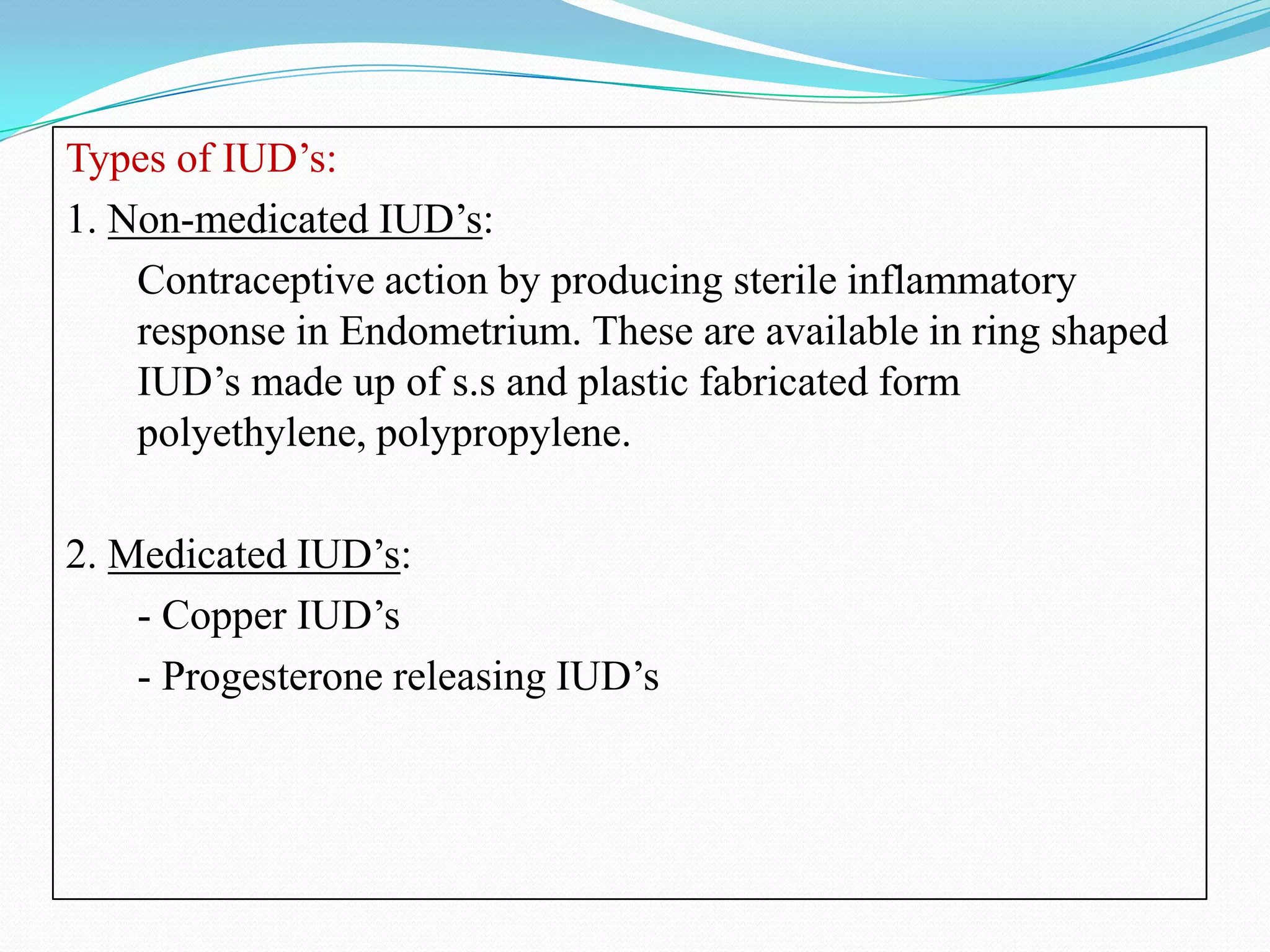 Types of IUD’s:

1. Non-medicated IUD’s:

Contraceptive action by producing sterile inflammatory response in Endometrium. These are available in ring shaped IUD’s made up of s.s and plastic fabricated form polyethylene, polypropylene.

2. Medicated IUD’s:

- Copper IUD’s

- Progesterone releasing IUD’s